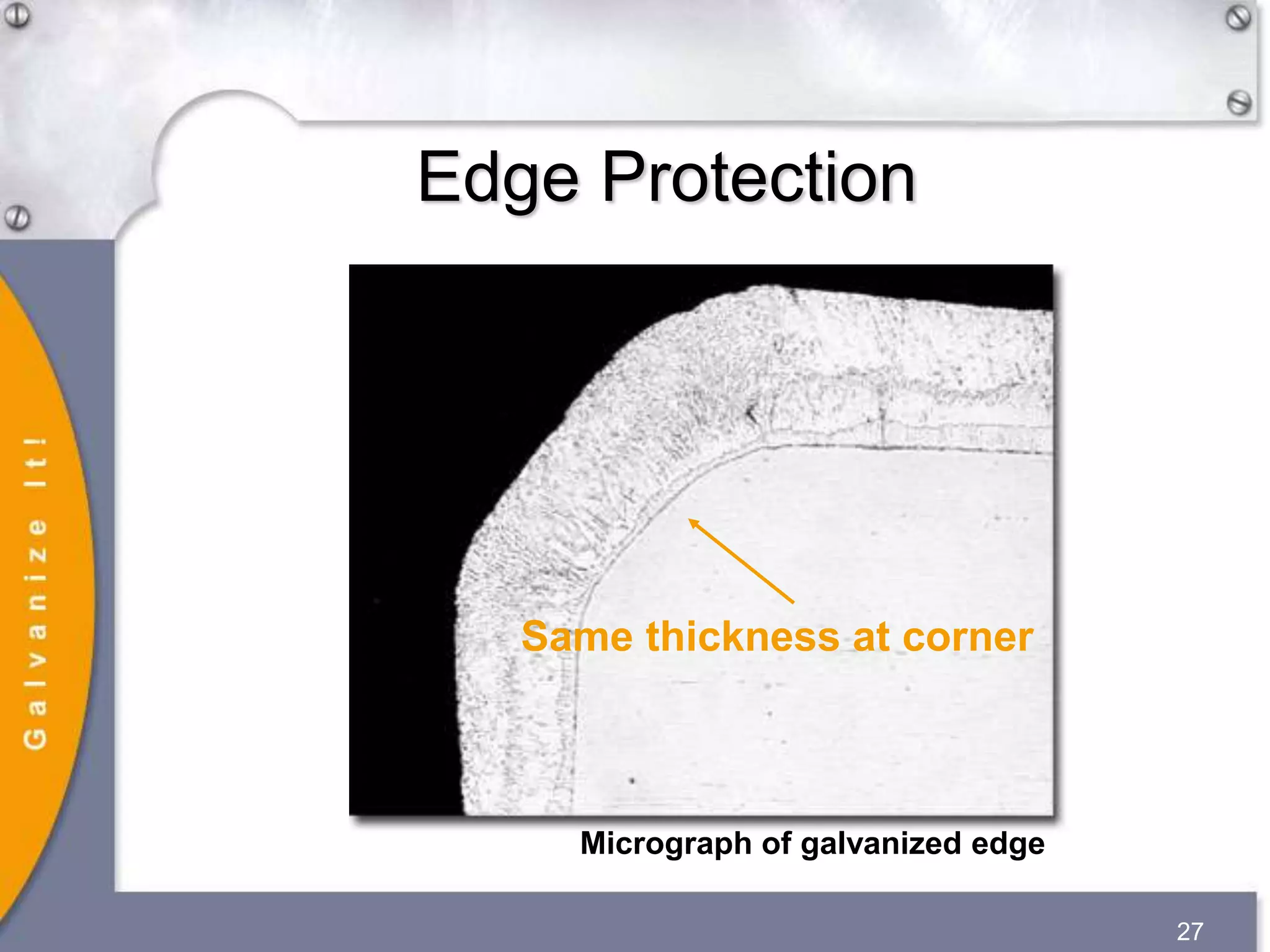 Galvanize It!

Edge Protection

Same thickness at corner

Micrograph of galvanized edge

27